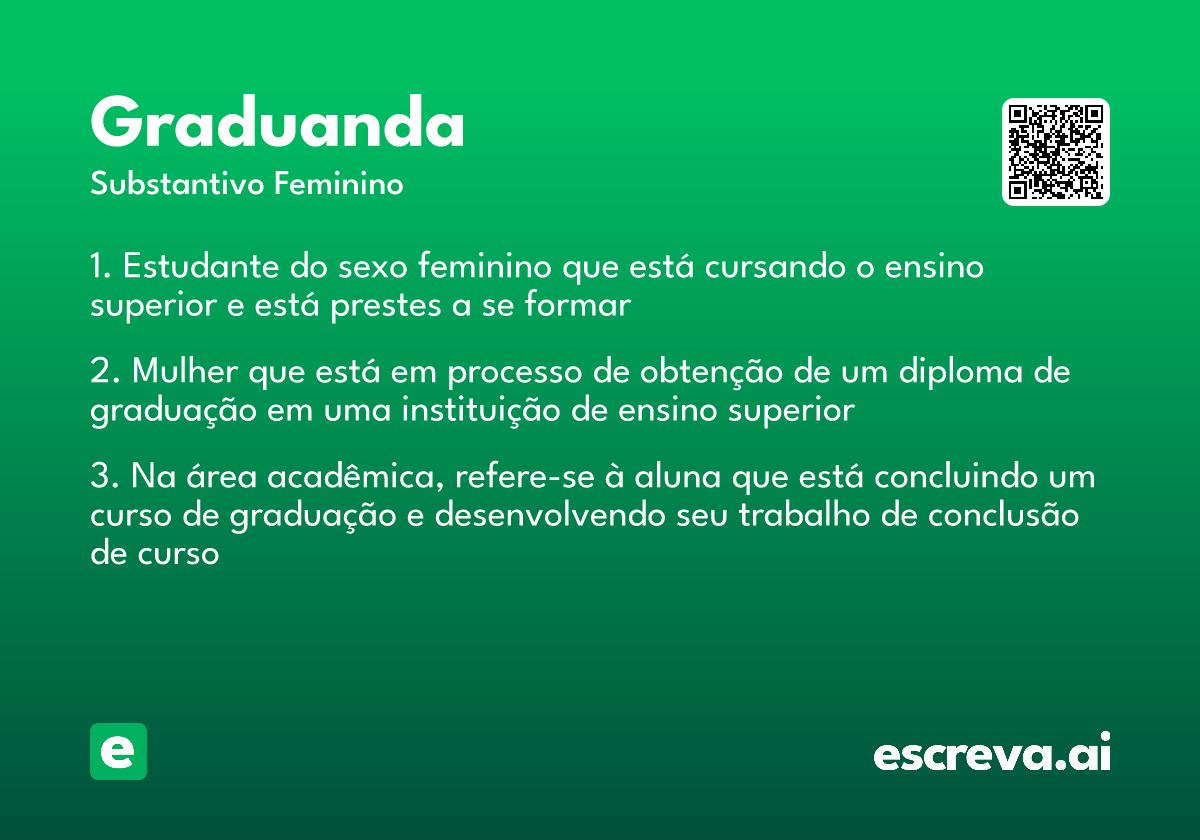 Graduanda
Substantivo Feminino

1. Estudante do sexo feminino que está cursando o ensino superior e está prestes a se formar

2. Mulher que está em processo de obtenção de um diploma de graduação em uma instituição de ensino superior

3. Na área acadêmica, refere-se à aluna que está concluindo um curso de graduação e desenvolvendo seu trabalho de conclusão de curso

e

escreva.ai